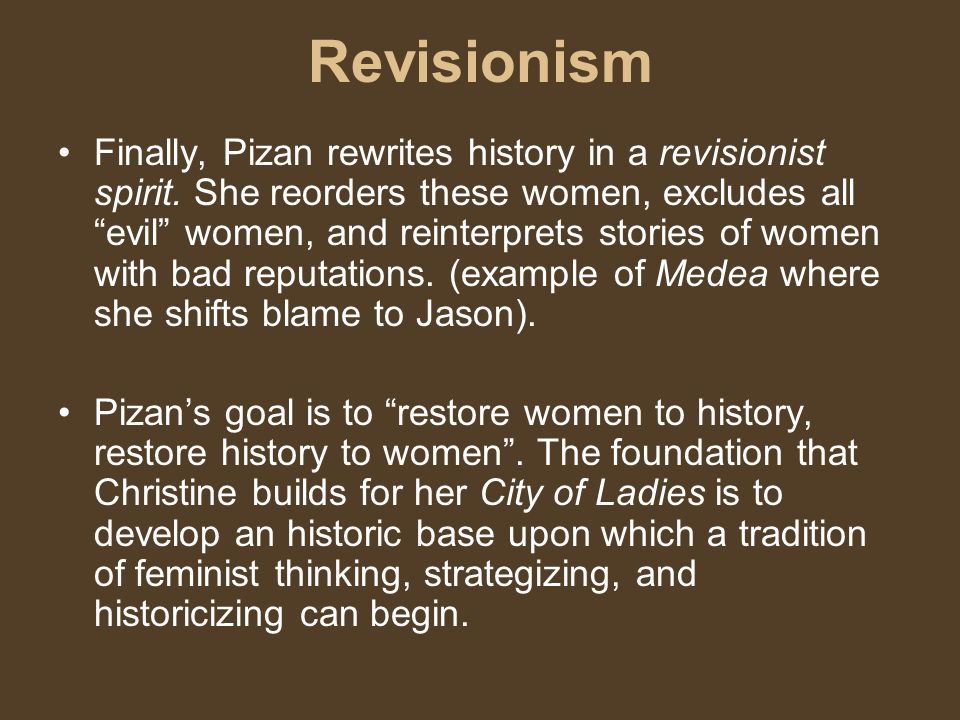 Revisionism

• Finally, Pizan rewrites history in a revisionist spirit. She reorders these women, excludes all “evil” women, and reinterprets stories of women with bad reputations. (example of Medea where she shifts blame to Jason).

• Pizan’s goal is to “restore women to history, restore history to women”. The foundation that Christine builds for her City of Ladies is to develop an historic base upon which a tradition of feminist thinking, strategizing, and historicizing can begin.